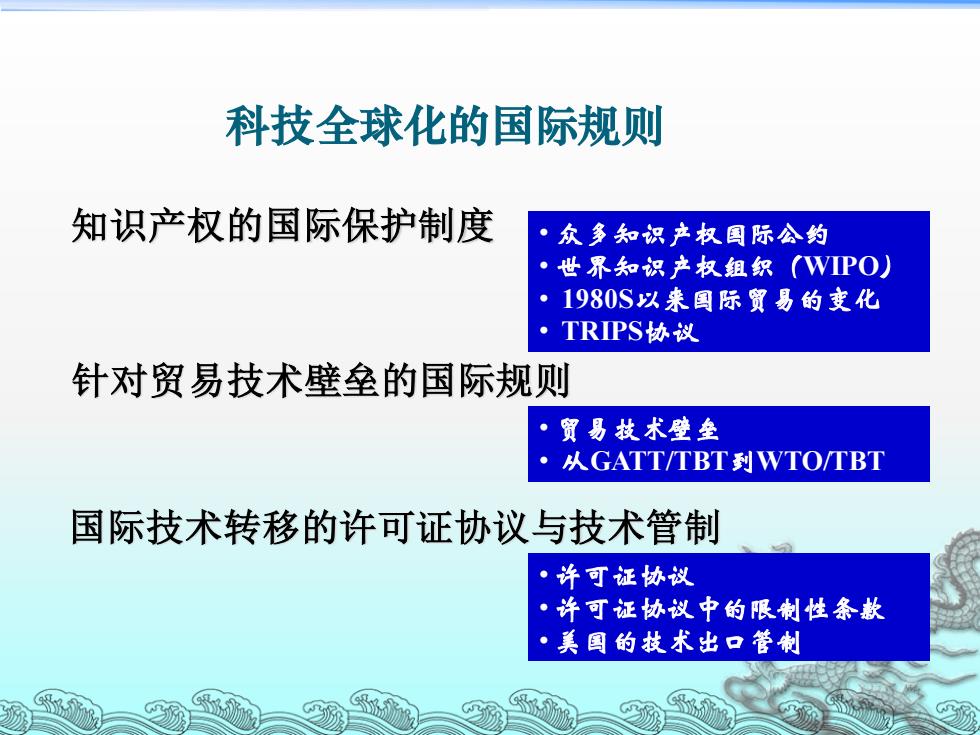 科技全球化的国际规则

知识产权的国际保护制度

• 众多知识产权国际公约
• 世界知识产权组织（WIPO）
• 1980S以来国际贸易的变化
• TRIPS协议

针对贸易技术壁垒的国际规则

• 贸易技术壁垒
• 从GATT/TBT到WTO/TBT

国际技术转移的许可证协议与技术管制

• 许可证协议
• 许可证协议中的限制性条款
• 美国的技术出口管制